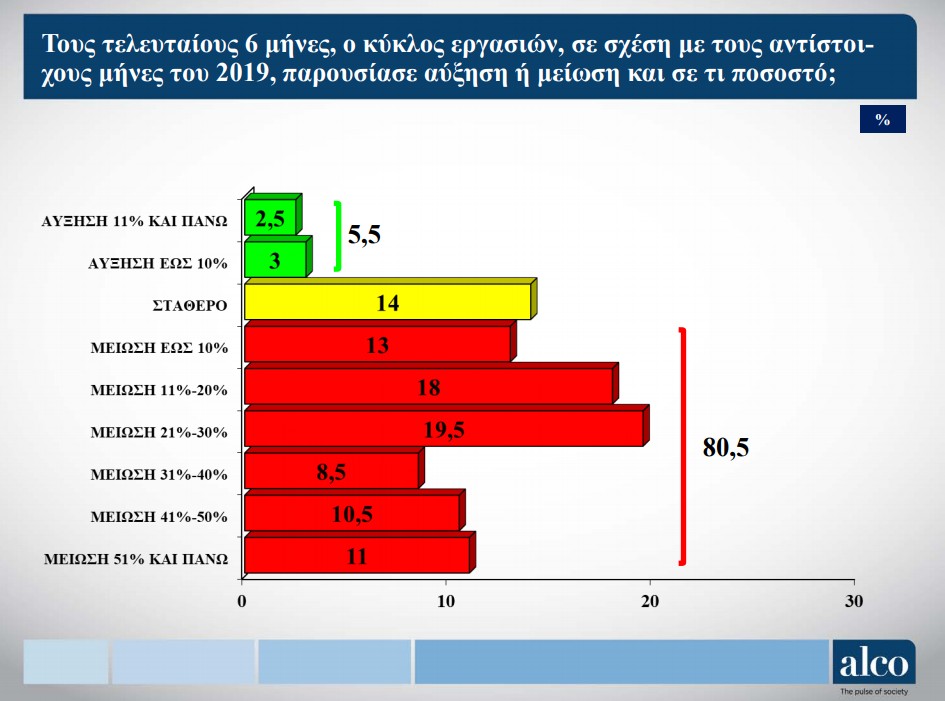 Τους τελευταίους 6 μήνες, ο κύκλος εργασιών, σε σχέση με τους αντίστοιχους μήνες του 2019, παρουσίασε αύξηση ή μείωση και σε τι ποσοστό;

%

ΑΥΞΗΣΗ 11% ΚΑΙ ΠΑΝΩ 2,5
ΑΥΞΗΣΗ ΕΩΣ 10% 3
5,5
ΣΤΑΘΕΡΟ 14
ΜΕΙΩΣΗ ΕΩΣ 10% 13
ΜΕΙΩΣΗ 11%-20% 18
ΜΕΙΩΣΗ 21%-30% 19,5
ΜΕΙΩΣΗ 31%-40% 8,5
ΜΕΙΩΣΗ 41%-50% 10,5
ΜΕΙΩΣΗ 51% ΚΑΙ ΠΑΝΩ 11
80,5

0 10 20 30

alco
The pulse of society